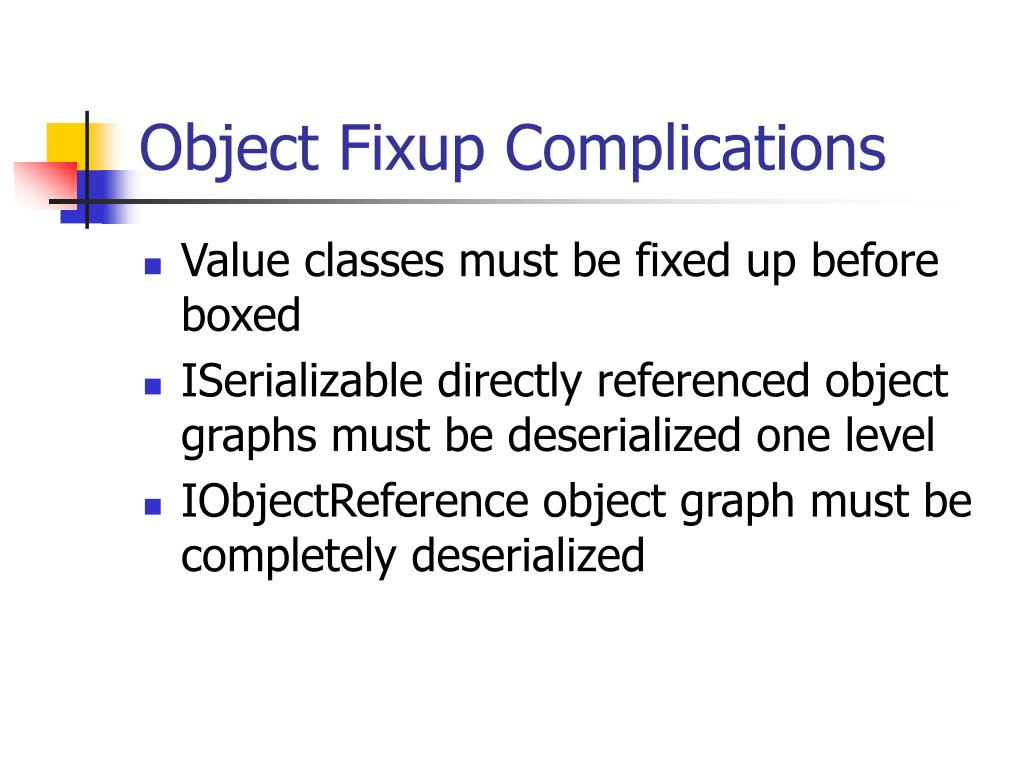 Object Fixup Complications

- Value classes must be fixed up before boxed
- ISerializable directly referenced object graphs must be deserialized one level
- IObjectReference object graph must be completely deserialized